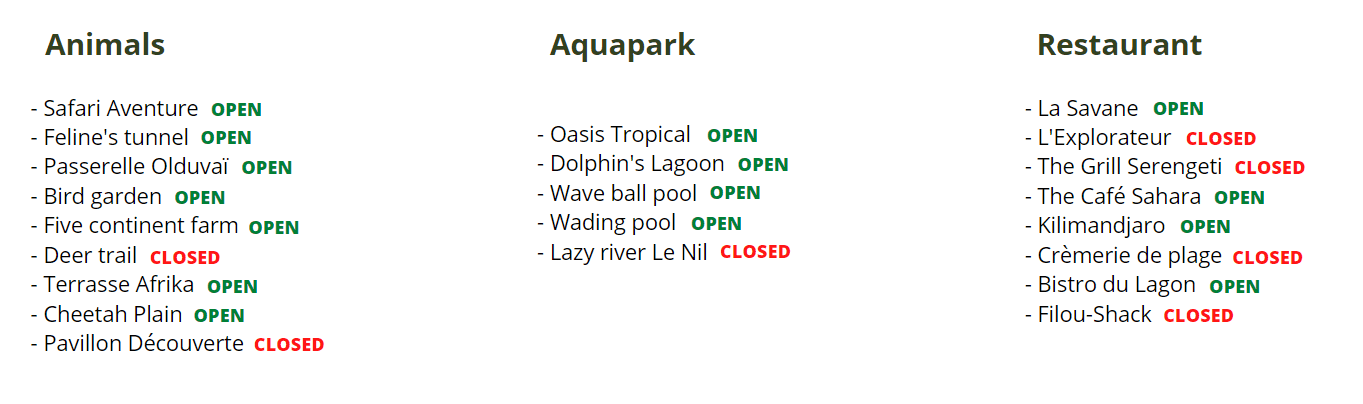 Animals

- Safari Aventure OPEN
- Feline's tunnel OPEN
- Passerelle Olduvaï OPEN
- Bird garden OPEN
- Five continent farm OPEN
- Deer trail CLOSED
- Terrasse Afrika OPEN
- Cheetah Plain OPEN
- Pavillon Découverte CLOSED

Aquapark

- Oasis Tropical OPEN
- Dolphin's Lagoon OPEN
- Wave ball pool OPEN
- Wading pool OPEN
- Lazy river Le Nil CLOSED

Restaurant

- La Savane OPEN
- L'Explorateur CLOSED
- The Grill Serengeti CLOSED
- The Café Sahara OPEN
- Kilimandjaro OPEN
- Crèmerie de plage CLOSED
- Bistro du Lagon OPEN
- Filou-Shack CLOSED